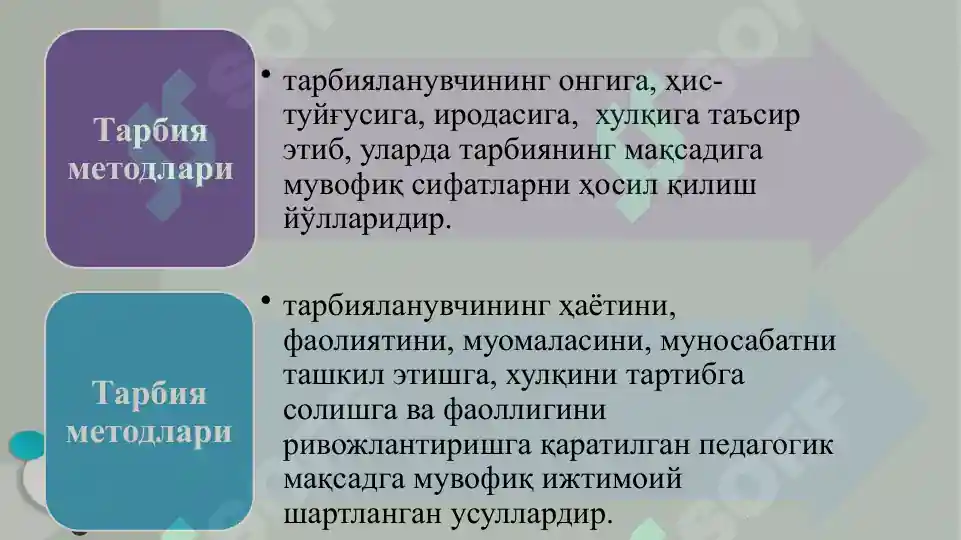 Тарбия методлари

• тарбияланувчининг онгига, ҳис-туйғусига, иродасига, хулқига таъсир этиб, уларда тарбиянинг мақсадига мувофиқ сифатларни ҳосил қилиш йўлларидир.

Тарбия методлари

• тарбияланувчининг ҳаётини, фаолиятини, муомаласини, муносабатни ташкил этишга, хулқини тартибга солишга ва фаоллигини ривожлантиришга қаратилган педагогик мақсадга мувофиқ ижтимоий шартланган усуллардир.